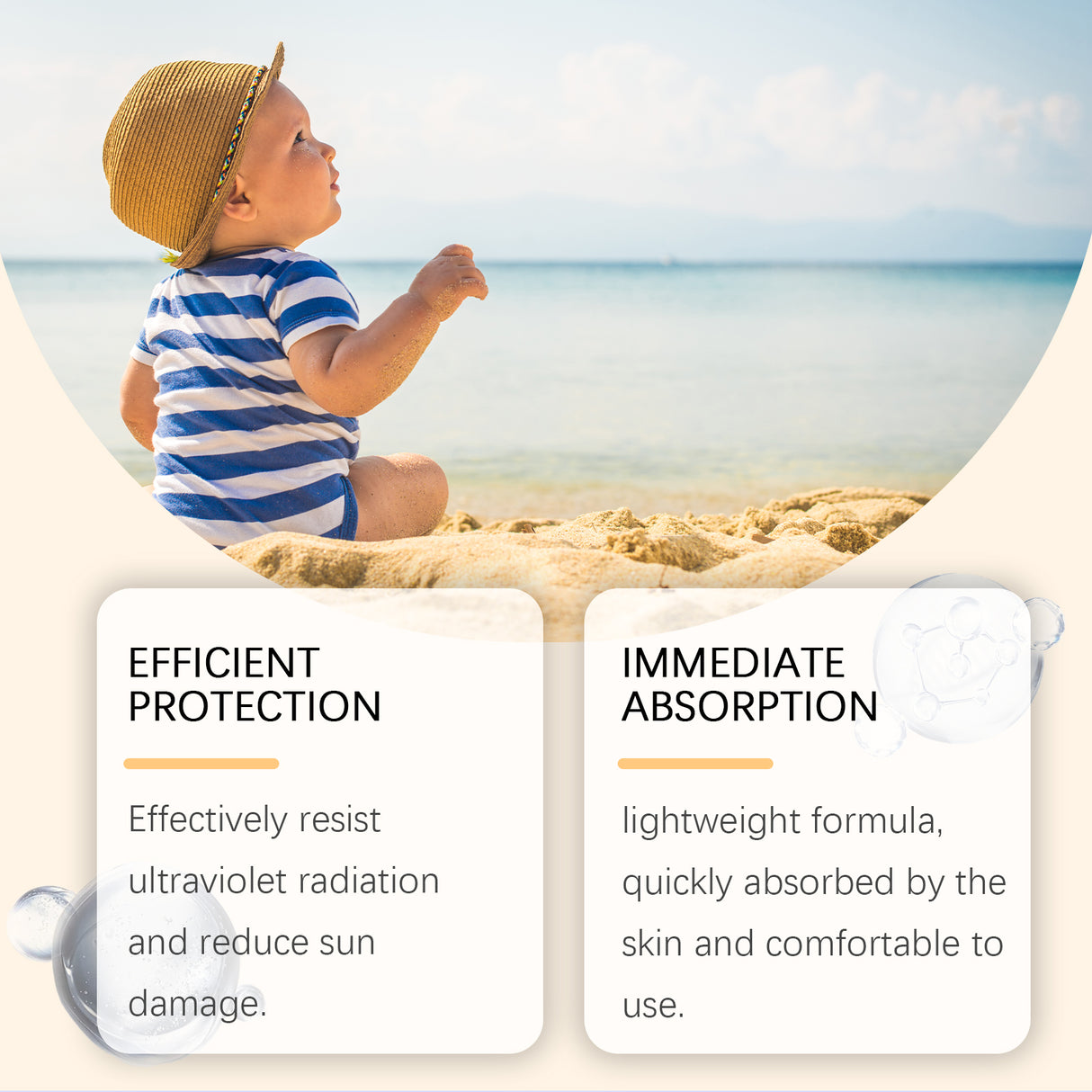 EFFICIENT PROTECTION

Effectively resist ultraviolet radiation and reduce sun damage.

IMMEDIATE ABSORPTION

lightweight formula, quickly absorbed by the skin and comfortable to use.